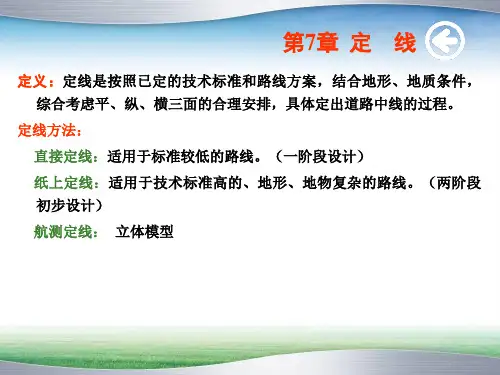 第7章 定 线

定义：定线是按照已定的技术标准和路线方案，结合地形、地质条件，综合考虑平、纵、横三面的合理安排，具体定出道路中线的过程。

定线方法：

直接定线：适用于标准较低的路线。（一阶段设计）

纸上定线：适用于技术标准高的、地形、地物复杂的路线。（两阶段初步设计）

航测定线： 立体模型